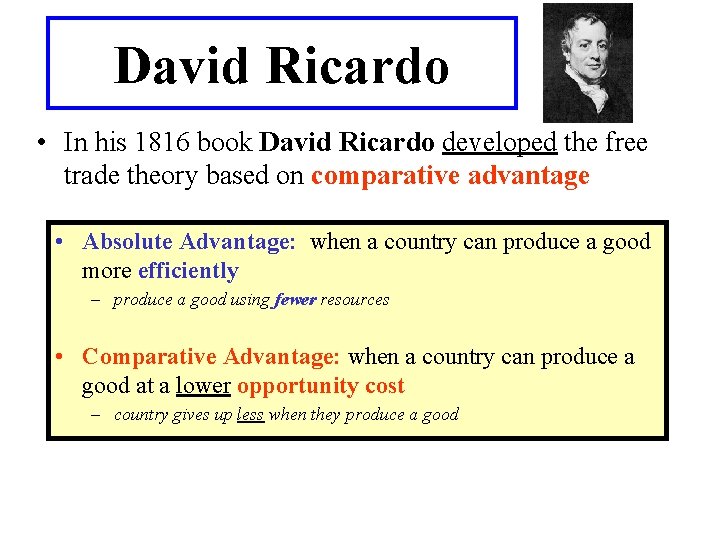 David Ricardo

• In his 1816 book David Ricardo developed the free trade theory based on comparative advantage

• Absolute Advantage: when a country can produce a good more efficiently
– produce a good using fewer resources

• Comparative Advantage: when a country can produce a good at a lower opportunity cost
– country gives up less when they produce a good